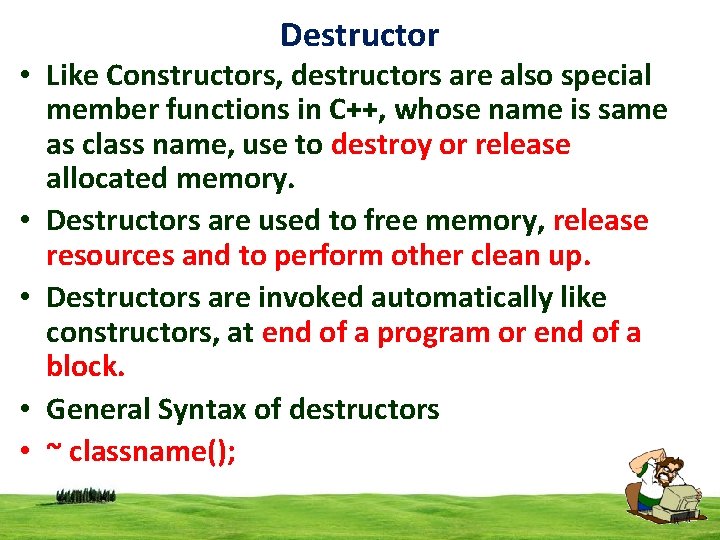 Destructor

• Like Constructors, destructors are also special member functions in C++, whose name is same as class name, use to destroy or release allocated memory.

• Destructors are used to free memory, release resources and to perform other clean up.

• Destructors are invoked automatically like constructors, at end of a program or end of a block.

• General Syntax of destructors

• ~ classname();